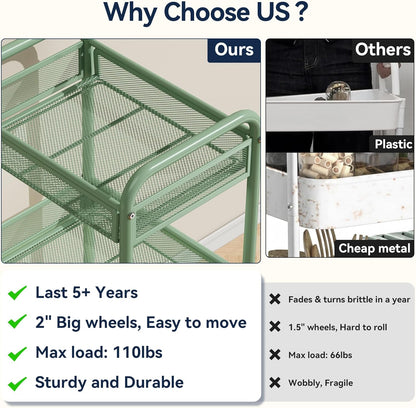 Why Choose US ?

Ours

Others

Plastic

Cheap metal

Last 5+ Years

2" Big wheels, Easy to move

Max load: 110lbs

Sturdy and Durable

Fades & turns brittle in a year

1.5" wheels, Hard to roll

Max load: 66lbs

Wobbly, Fragile